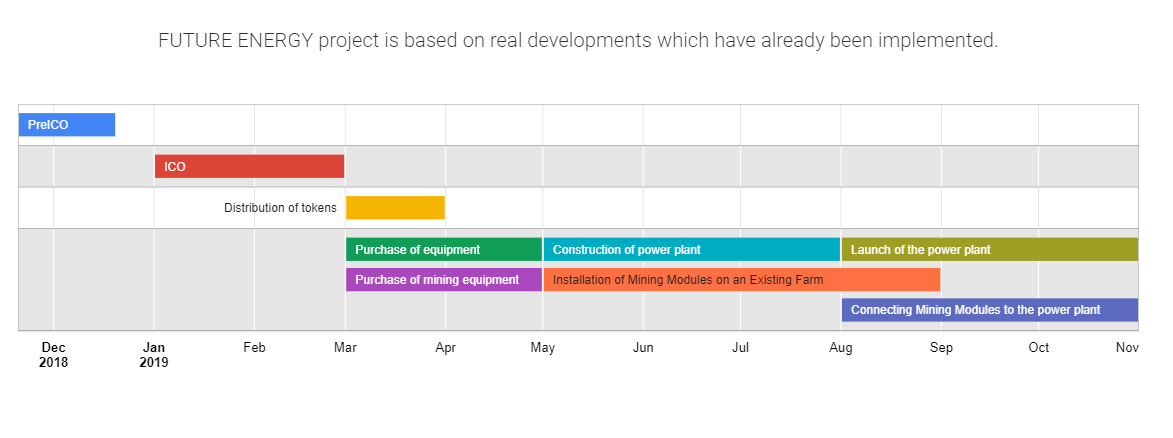 FUTURE ENERGY project is based on real developments which have already been implemented.

PreICO

ICO

Distribution of tokens

Purchase of equipment

Construction of power plant

Launch of the power plant

Purchase of mining equipment

Installation of Mining Modules on an Existing Farm

Connecting Mining Modules to the power plant

Dec 2018 Jan 2019 Feb Mar Apr May Jun Jul Aug Sep Oct Nov